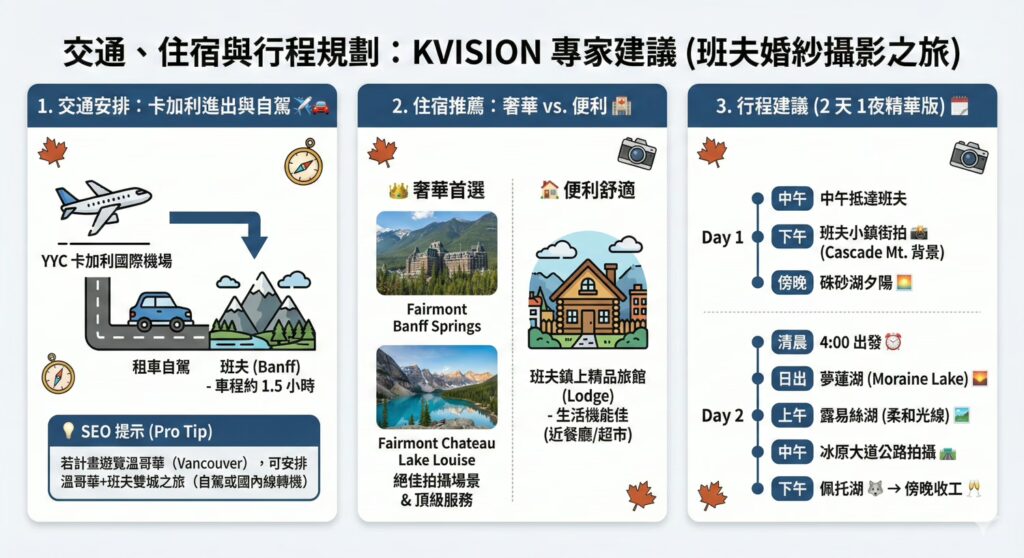 交通、住宿與行程規劃：KVISION 專家建議 (班夫婚紗攝影之旅)

1. 交通安排：卡加利進出與自駕 ✈️🚗

YYC 卡加利國際機場

租車自駕

班夫 (Banff)
- 車程約 1.5 小時

💡 SEO 提示 (Pro Tip)

若計畫遊覽溫哥華（Vancouver），可安排溫哥華+班夫雙城之旅（自駕或國內線轉機）

2. 住宿推薦：奢華 vs. 便利 🏨

👑 奢華首選

Fairmont Banff Springs

Fairmont Chateau Lake Louise
絕佳拍攝場景 & 頂級服務

🏠 便利舒適

班夫鎮上精品旅館 (Lodge)
- 生活機能佳 (近餐廳/超市)

3. 行程建議 (2 天 1夜精華版) 🗓️

Day 1

中午 中午抵達班夫

下午 班夫小鎮街拍 📸 (Cascade Mt. 背景)

傍晚 硃砂湖夕陽 🌅

Day 2

清晨 4:00 出發 ⏰

日出 夢蓮湖 (Moraine Lake) 🌄

上午 露易絲湖 (柔和光線) 🏞️

中午 冰原大道公路拍攝 🛣️

下午 佩托湖 🐺 → 傍晚收工 🥂